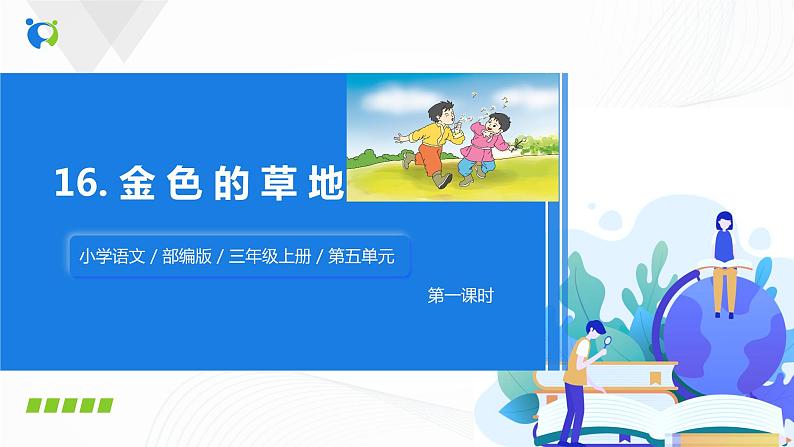 16. 金色的草地

小学语文 / 部编版 / 三年级上册 / 第五单元

第一课时